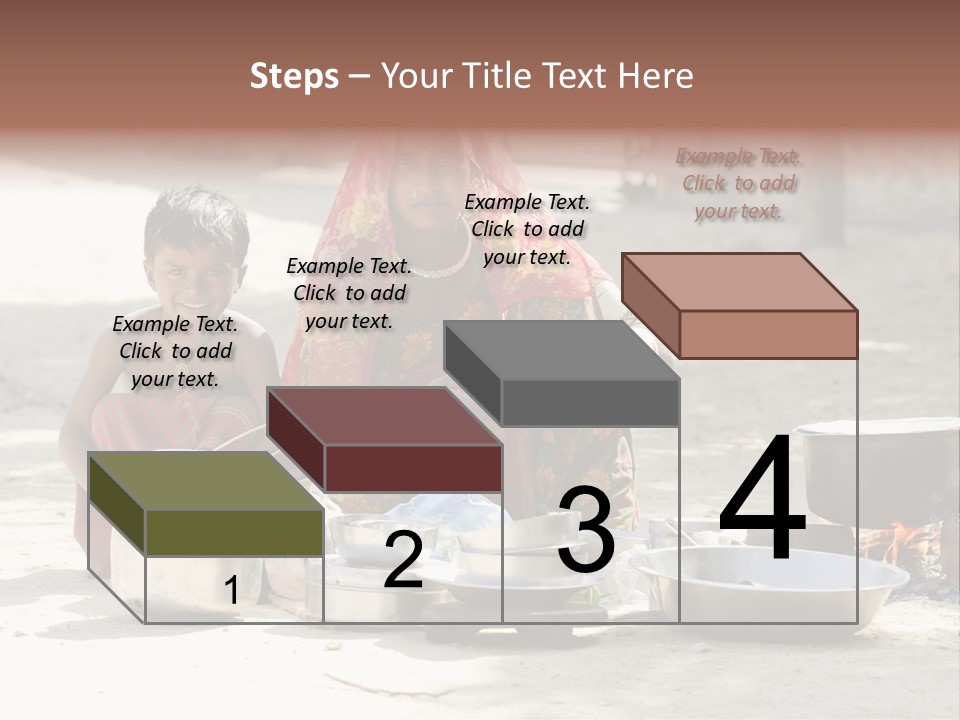 Steps – Your Title Text Here

Example Text. Click to add your text.

Example Text. Click to add your text.

Example Text. Click to add your text.

Example Text. Click to add your text.

1

2

3

4